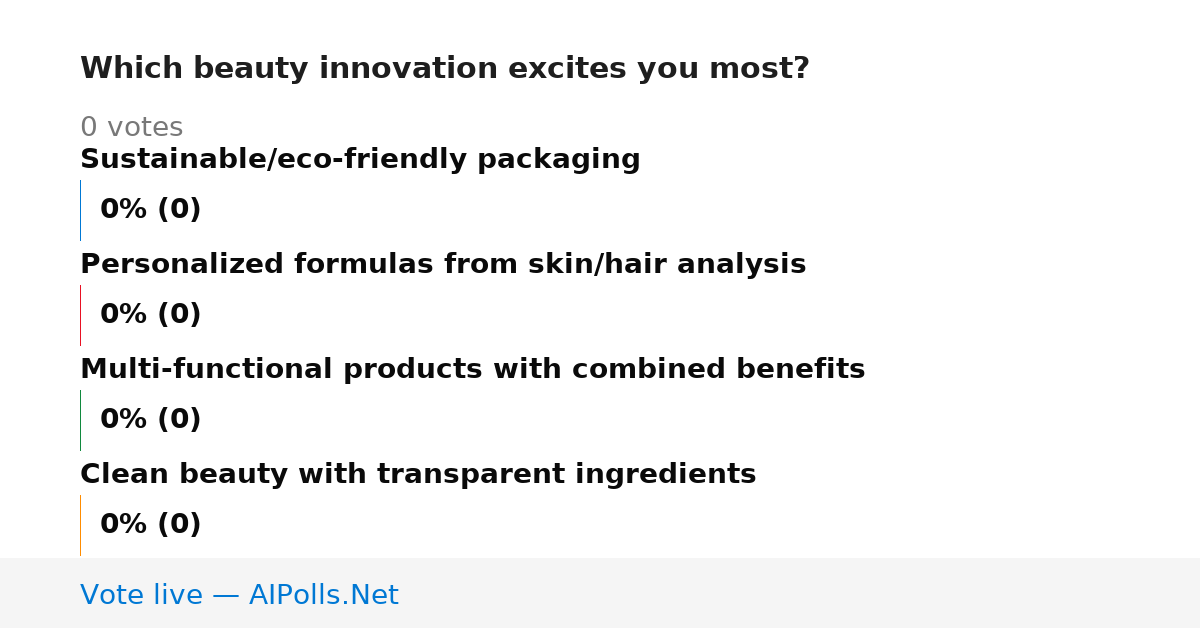 Which beauty innovation excites you most?

0 votes

Sustainable/eco-friendly packaging

0% (0)

Personalized formulas from skin/hair analysis

0% (0)

Multi-functional products with combined benefits

0% (0)

Clean beauty with transparent ingredients

0% (0)

Vote live — AIPolls.Net